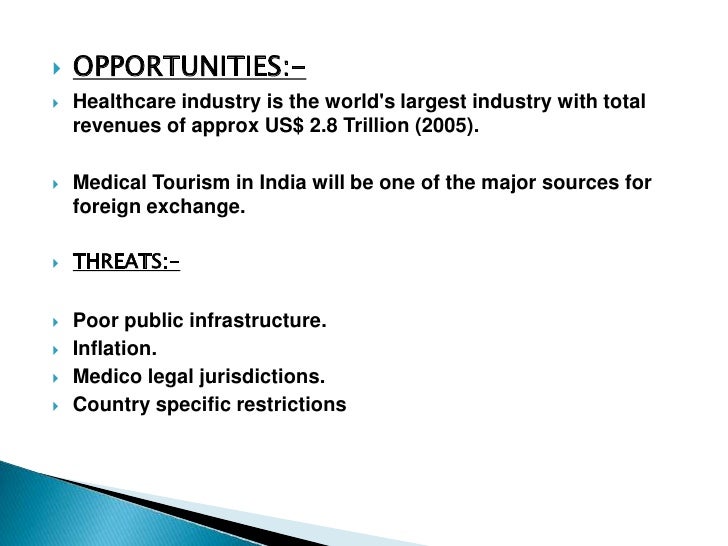 OPPORTUNITIES:-

Healthcare industry is the world's largest industry with total revenues of approx US$ 2.8 Trillion (2005).

Medical Tourism in India will be one of the major sources for foreign exchange.

THREATS:-

Poor public infrastructure.
Inflation.
Medico legal jurisdictions.
Country specific restrictions